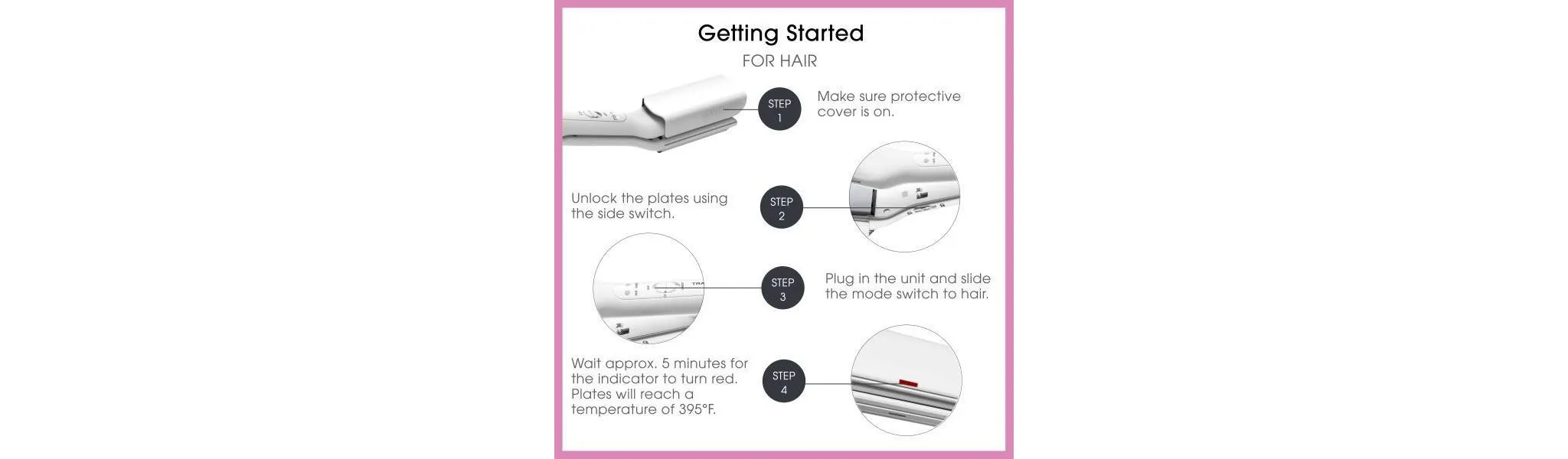 Getting Started

FOR HAIR

STEP 1

Make sure protective cover is on.

Unlock the plates using the side switch.

STEP 2

STEP 3

Plug in the unit and slide the mode switch to hair.

Wait approx. 5 minutes for the indicator to turn red. Plates will reach a temperature of 395°F.

STEP 4